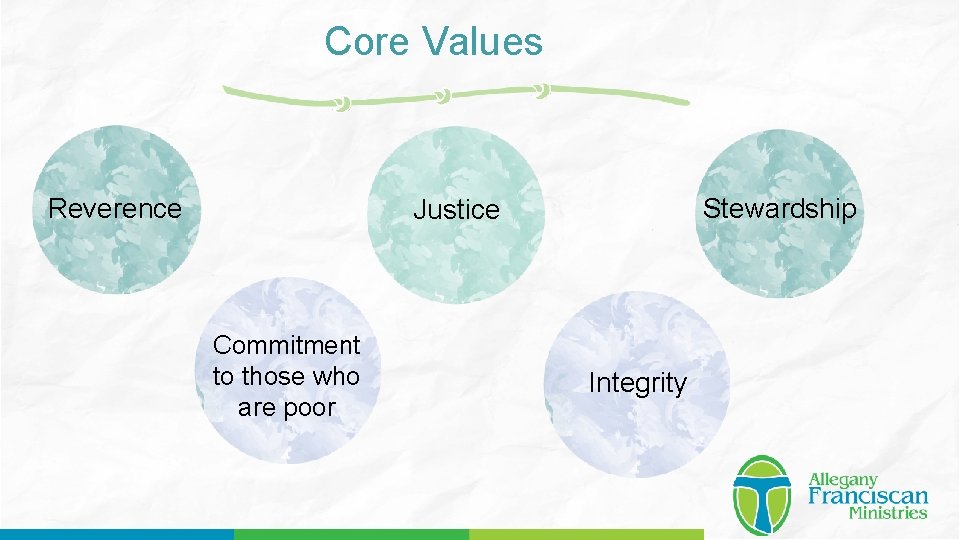 Core Values

Reverence

Justice

Stewardship

Commitment to those who are poor

Integrity

Allegany Franciscan Ministries